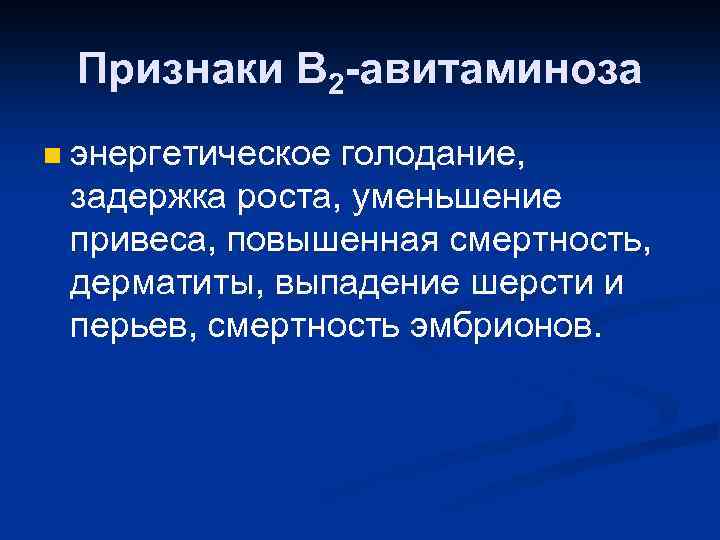 Признаки $B_2$-авитаминоза

энергетическое голодание, задержка роста, уменьшение привеса, повышенная смертность, дерматиты, выпадение шерсти и перьев, смертность эмбрионов.